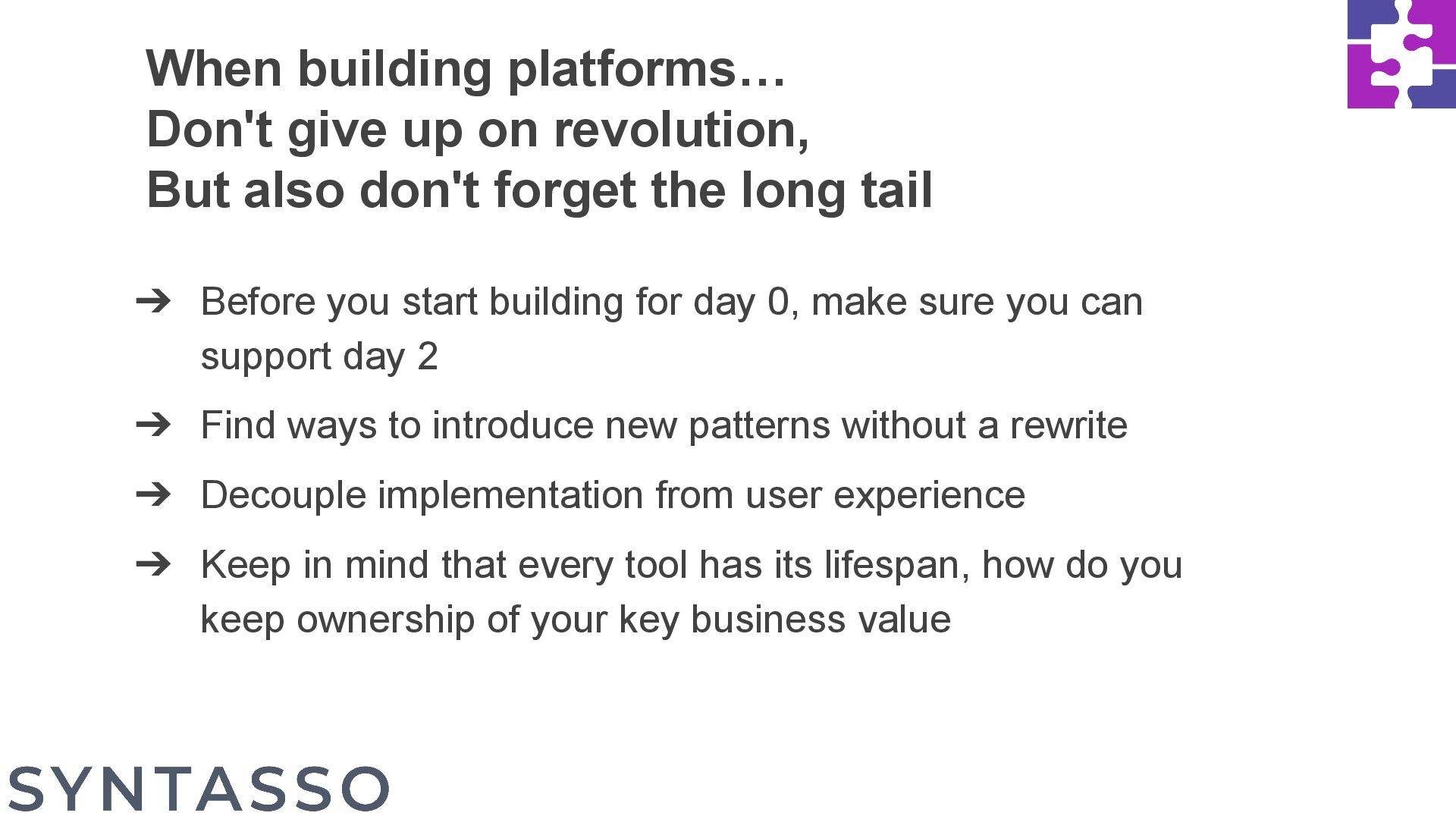 When building platforms…
Don't give up on revolution,
But also don't forget the long tail

➔ Before you start building for day 0, make sure you can support day 2

➔ Find ways to introduce new patterns without a rewrite

➔ Decouple implementation from user experience

➔ Keep in mind that every tool has its lifespan, how do you keep ownership of your key business value

SYNTASSO